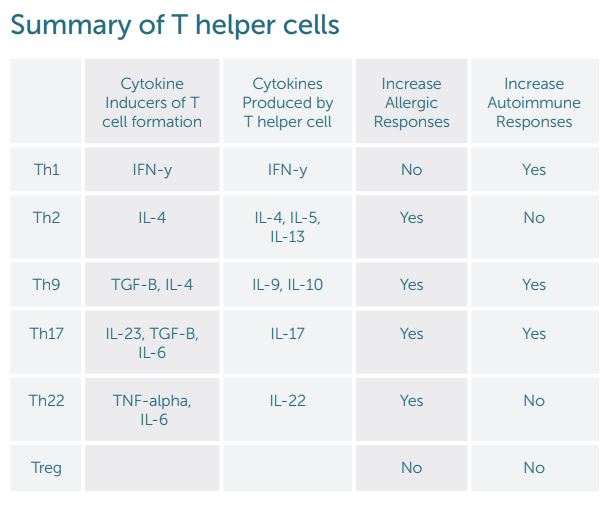 Summary of T helper cells

| | Cytokine Inducers of T cell formation | Cytokines Produced by T helper cell | Increase Allergic Responses | Increase Autoimmune Responses |
|---|---|---|---|---|
| Th1 | IFN-y | IFN-y | No | Yes |
| Th2 | IL-4 | IL-4, IL-5, IL-13 | Yes | No |
| Th9 | TGF-B, IL-4 | IL-9, IL-10 | Yes | Yes |
| Th17 | IL-23, TGF-B, IL-6 | IL-17 | Yes | Yes |
| Th22 | TNF-alpha, IL-6 | IL-22 | Yes | No |
| Treg | | | No | No |